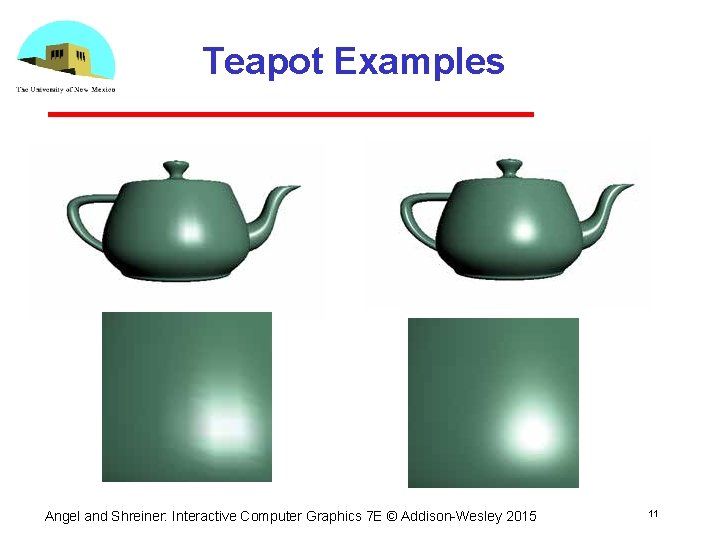 The University of New Mexico

Teapot Examples

Angel and Shreiner: Interactive Computer Graphics 7E © Addison-Wesley 2015

11